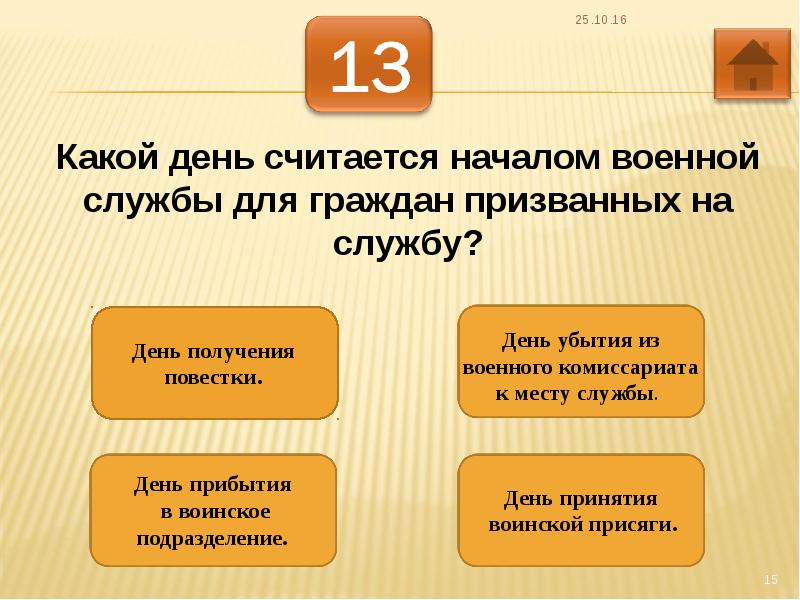 25.10.16

13

Какой день считается началом военной службы для граждан призванных на службу?

День получения повестки.

День убытия из военного комиссариата к месту службы.

День прибытия в воинское подразделение.

День принятия воинской присяги.

15